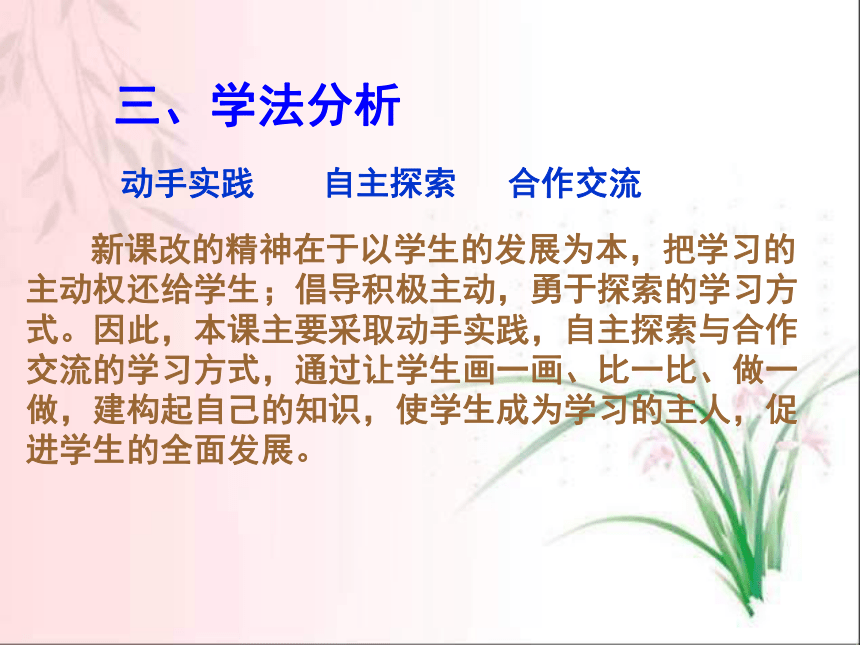 三、学法分析

动手实践　　自主探索　　合作交流

新课改的精神在于以学生的发展为本，把学习的主动权还给学生；倡导积极主动，勇于探索的学习方式。因此，本课主要采取动手实践，自主探索与合作交流的学习方式，通过让学生画一画、比一比、做一做，建构起自己的知识，使学生成为学习的主人，促进学生的全面发展。